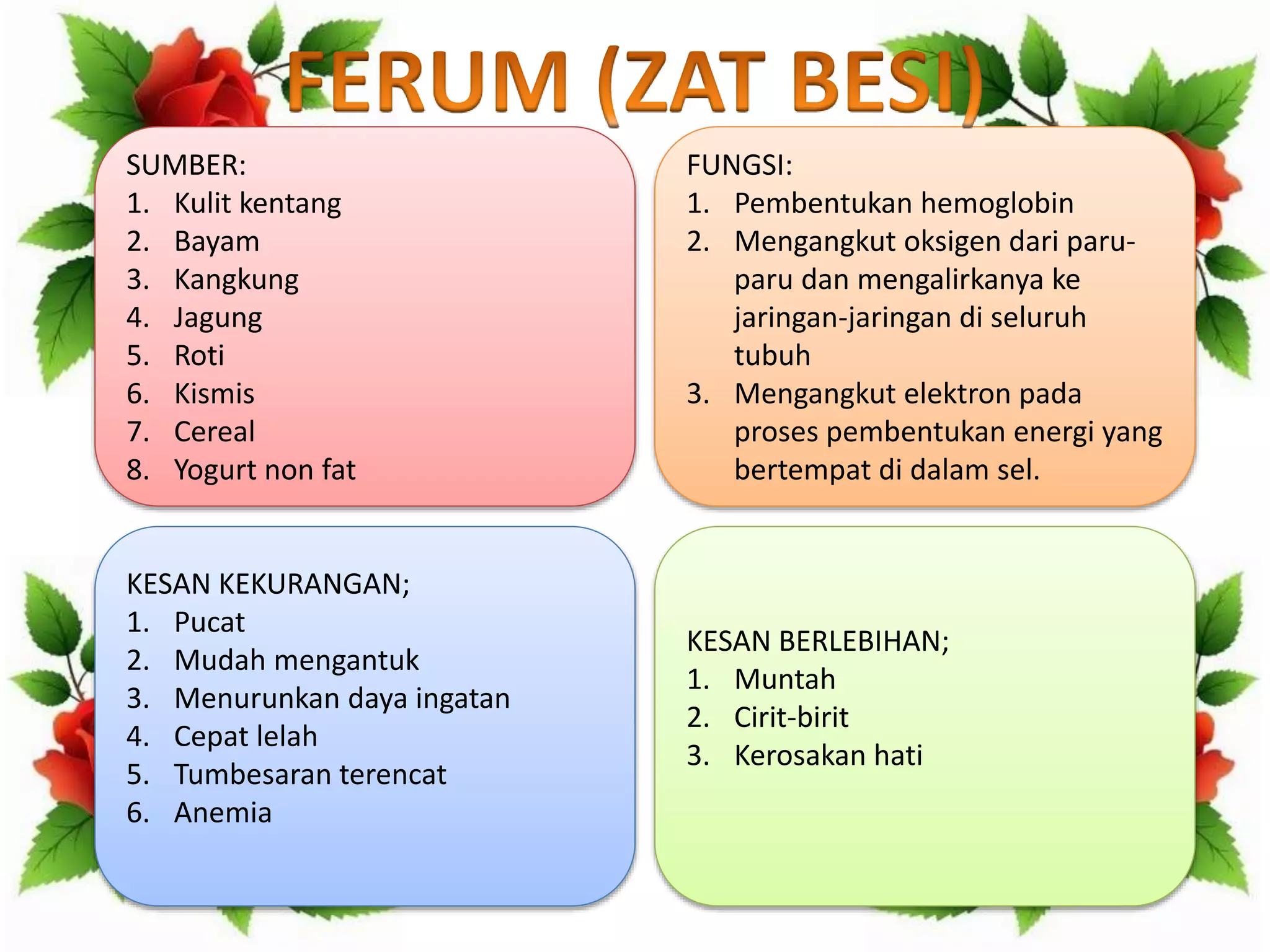 FERUM (ZAT BESI)

SUMBER:
1. Kulit kentang
2. Bayam
3. Kangkung
4. Jagung
5. Roti
6. Kismis
7. Cereal
8. Yogurt non fat

FUNGSI:
1. Pembentukan hemoglobin
2. Mengangkut oksigen dari paru-paru dan mengalirkanya ke jaringan-jaringan di seluruh tubuh
3. Mengangkut elektron pada proses pembentukan energi yang bertempat di dalam sel.

KESAN KEKURANGAN;
1. Pucat
2. Mudah mengantuk
3. Menurunkan daya ingatan
4. Cepat lelah
5. Tumbesaran terencat
6. Anemia

KESAN BERLEBIHAN;
1. Muntah
2. Cirit-birit
3. Kerosakan hati